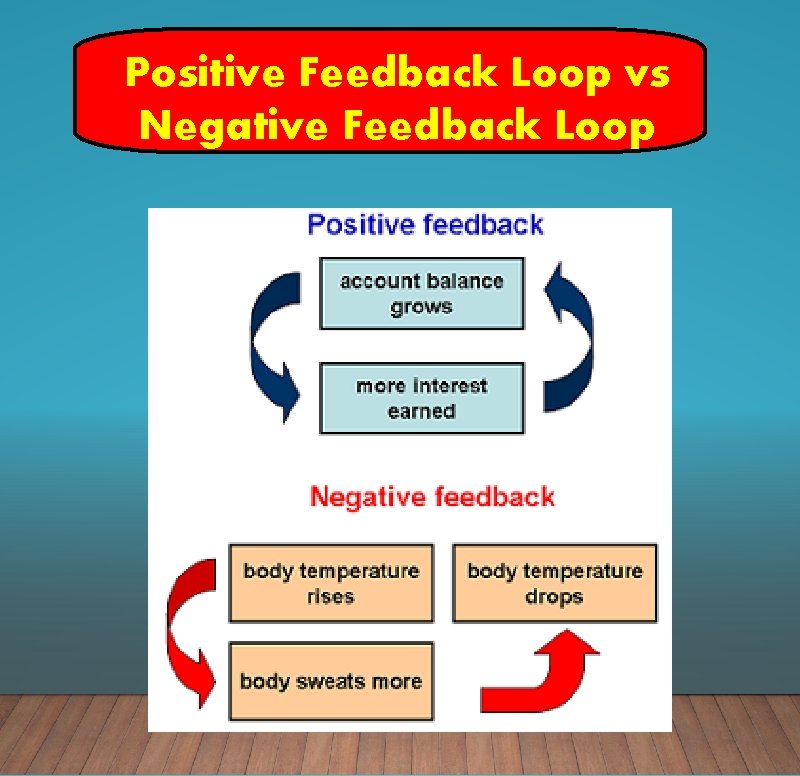 Positive Feedback Loop vs Negative Feedback Loop

Positive feedback

account balance grows

more interest earned

Negative feedback

body temperature rises

body temperature drops

body sweats more